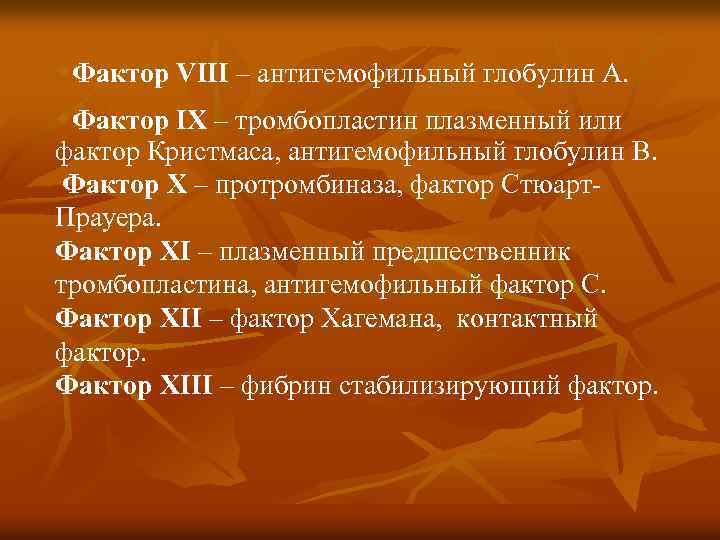 Фактор VIII – антигемофильный глобулин А.

Фактор IX – тромбопластин плазменный или фактор Кристмаса, антигемофильный глобулин В.

Фактор X – протромбиназа, фактор Стюарт-Прауера.

Фактор XI – плазменный предшественник тромбопластина, антигемофильный фактор С.

Фактор XII – фактор Хагемана, контактный фактор.

Фактор XIII – фибрин стабилизирующий фактор.